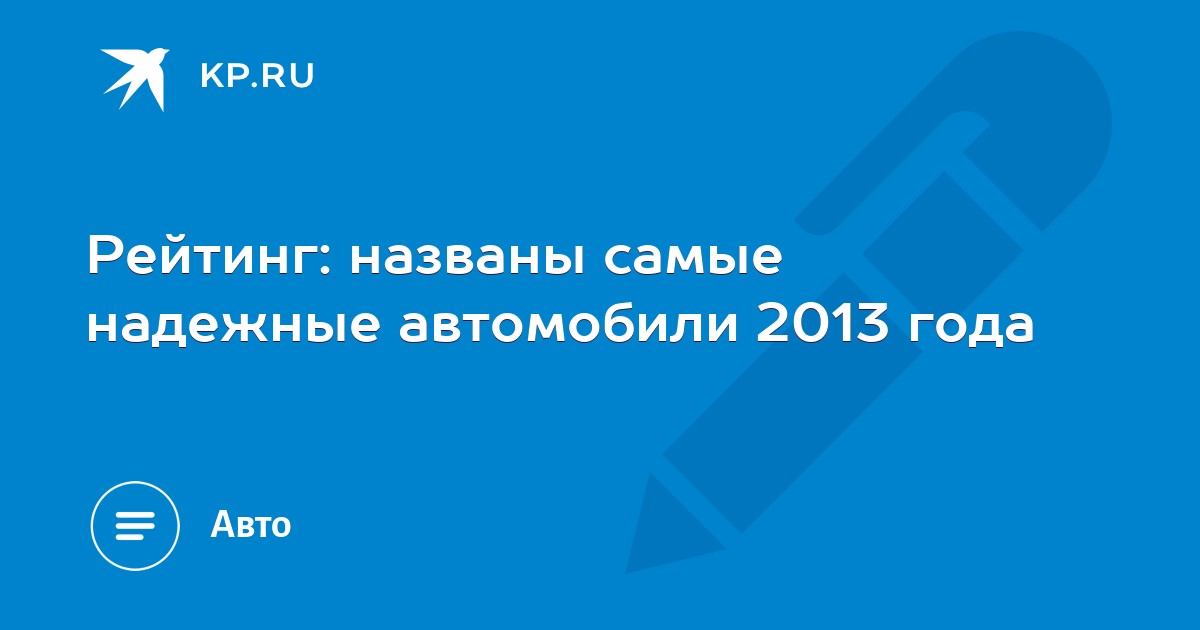 KP.RU

Рейтинг: названы самые надежные автомобили 2013 года

Авто